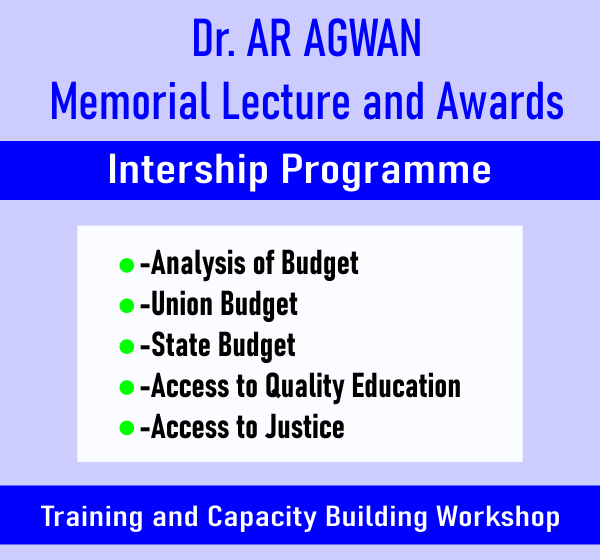 Dr. AR AGWAN
Memorial Lecture and Awards

Intership Programme

- -Analysis of Budget
- -Union Budget
- -State Budget
- -Access to Quality Education
- -Access to Justice

Training and Capacity Building Workshop